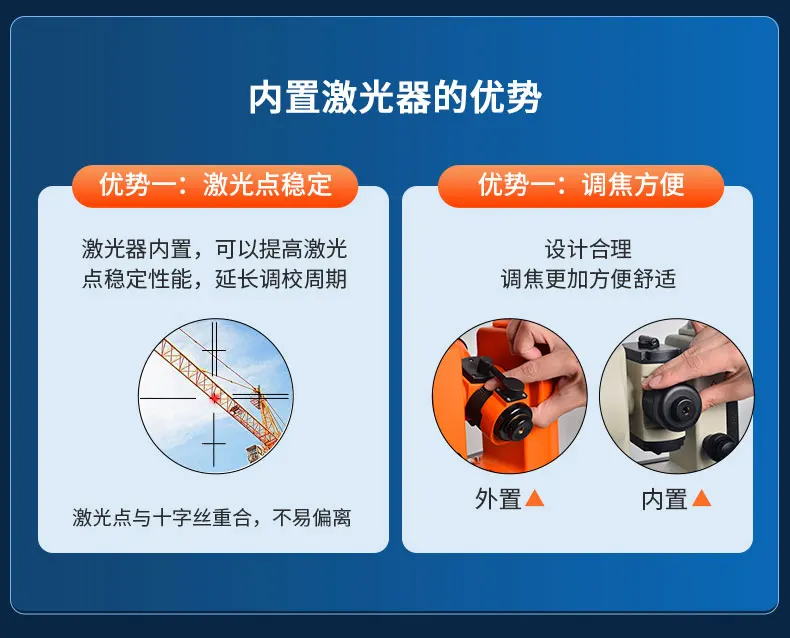 内置激光器的优势

优势一：激光点稳定

激光器内置，可以提高激光点稳定性能，延长调校周期

激光点与十字丝重合，不易偏离

优势一：调焦方便

设计合理
调焦更加方便舒适

外置▲

内置▲